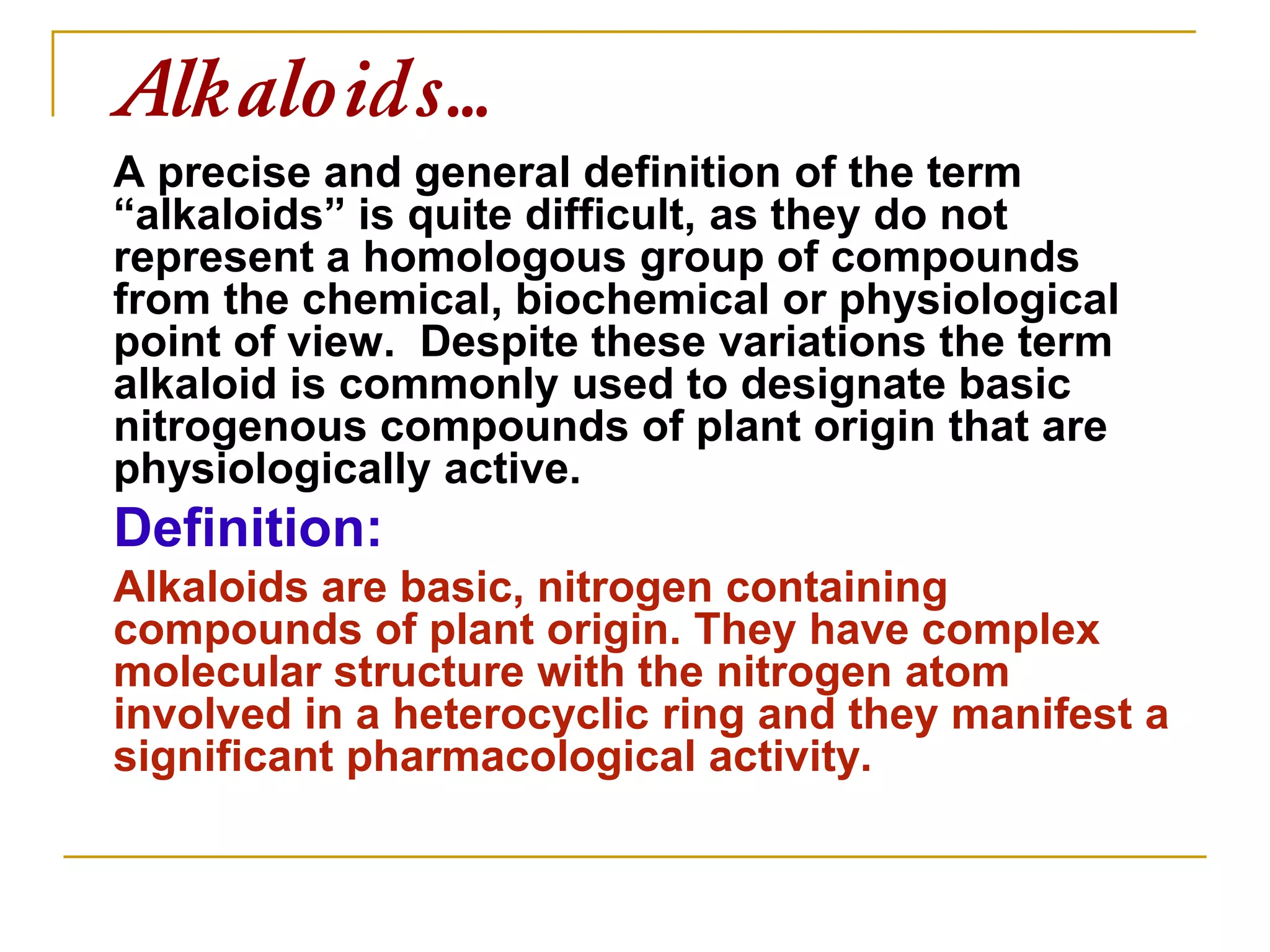 Alkaloids...

A precise and general definition of the term “alkaloids” is quite difficult, as they do not represent a homologous group of compounds from the chemical, biochemical or physiological point of view.  Despite these variations the term alkaloid is commonly used to designate basic nitrogenous compounds of plant origin that are physiologically active.

Definition:

Alkaloids are basic, nitrogen containing compounds of plant origin. They have complex molecular structure with the nitrogen atom involved in a heterocyclic ring and they manifest a significant pharmacological activity.